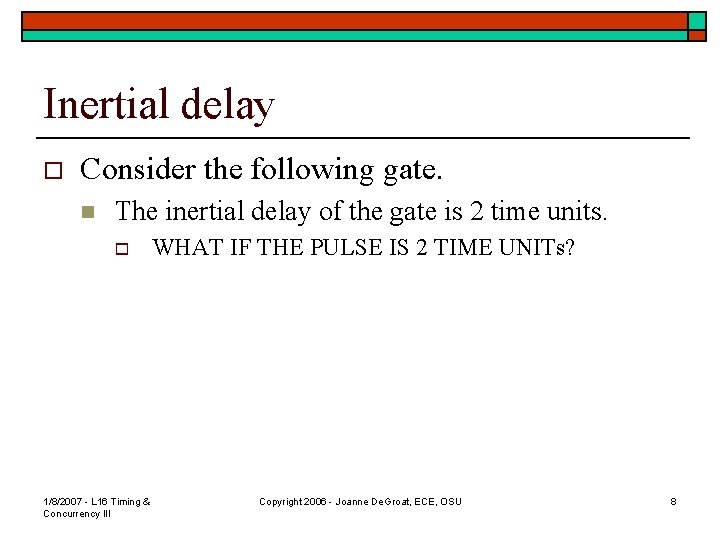 Inertial delay

Consider the following gate.

The inertial delay of the gate is 2 time units.

WHAT IF THE PULSE IS 2 TIME UNITs?

1/8/2007 - L16 Timing & Concurrency III

Copyright 2006 - Joanne DeGroat, ECE, OSU

8